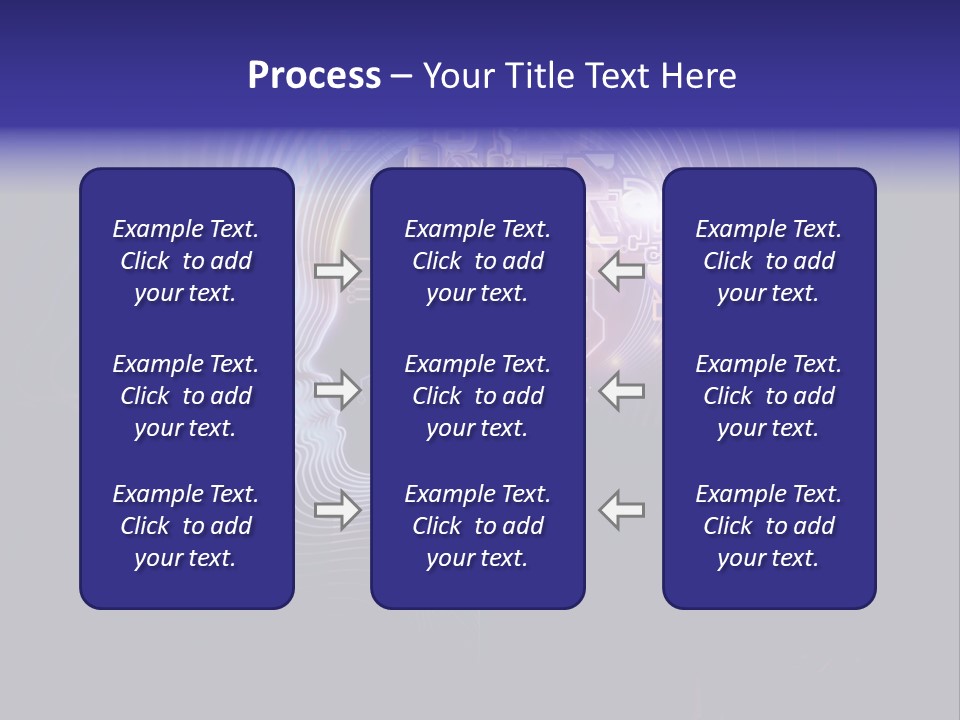 Process – Your Title Text Here

Example Text. Click to add your text.

Example Text. Click to add your text.

Example Text. Click to add your text.

Example Text. Click to add your text.

Example Text. Click to add your text.

Example Text. Click to add your text.

Example Text. Click to add your text.

Example Text. Click to add your text.

Example Text. Click to add your text.